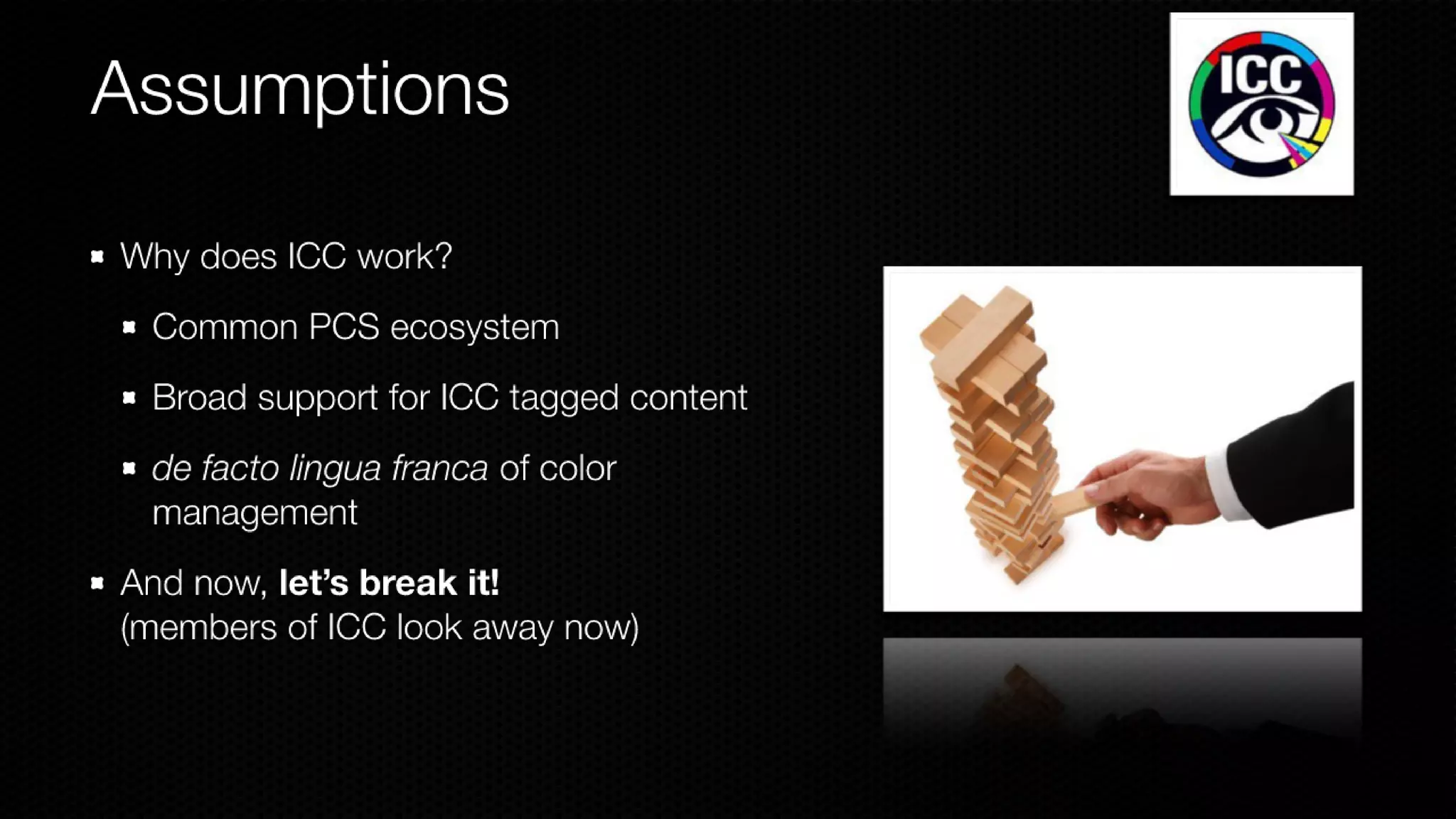 Assumptions

ICC

- Why does ICC work?
  - Common PCS ecosystem
  - Broad support for ICC tagged content
  - de facto lingua franca of color management
- And now, let's break it! (members of ICC look away now)